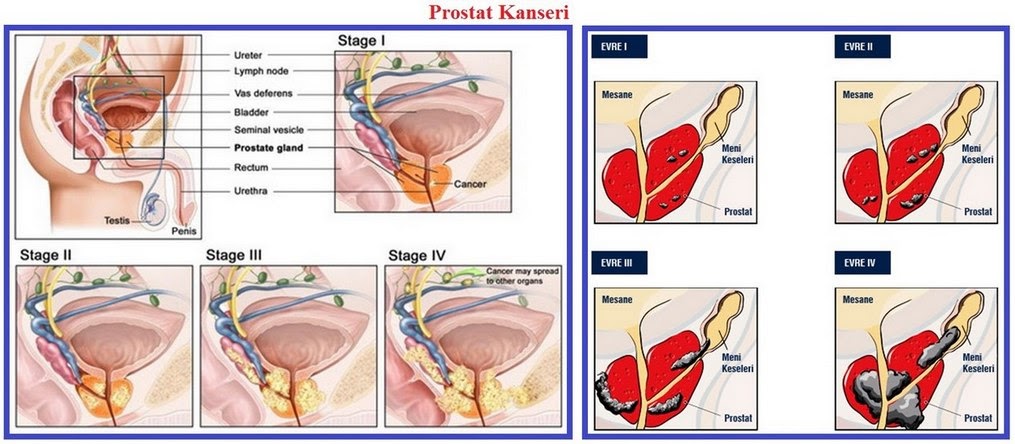 Prostat Kanseri

Ureter
Lymph node
Vas deferens
Bladder
Seminal vesicle
Prostate gland
Rectum
Urethra
Testis
Penis

Stage I
Cancer

Stage II

Stage III

Stage IV
Cancer may spread to other organs

EVRE I
Mesane
Meni Keseleri
Prostat

EVRE II
Mesane
Meni Keseleri
Prostat

EVRE III
Mesane
Meni Keseleri
Prostat

EVRE IV
Mesane
Meni Keseleri
Prostat